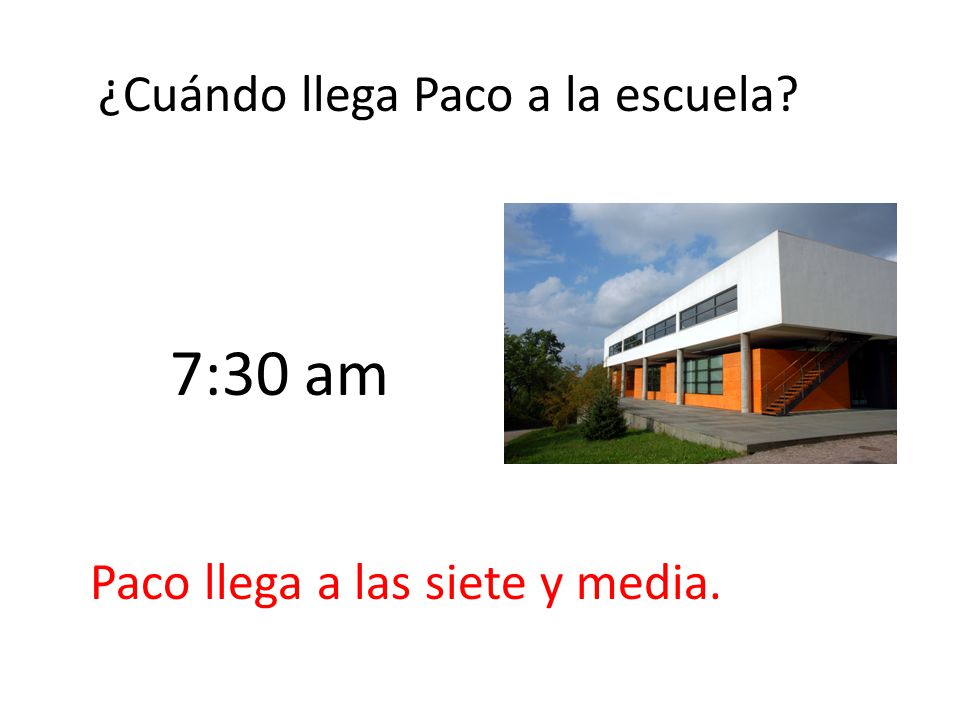 ¿Cuándo llega Paco a la escuela?

7:30 am

Paco llega a las siete y media.